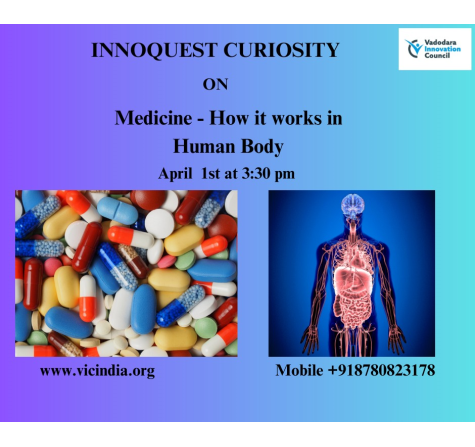 Vadodara Innovation Council

INNOQUEST CURIOSITY

ON

Medicine - How it works in Human Body

April 1st at 3:30 pm

www.vicindia.org

Mobile +918780823178